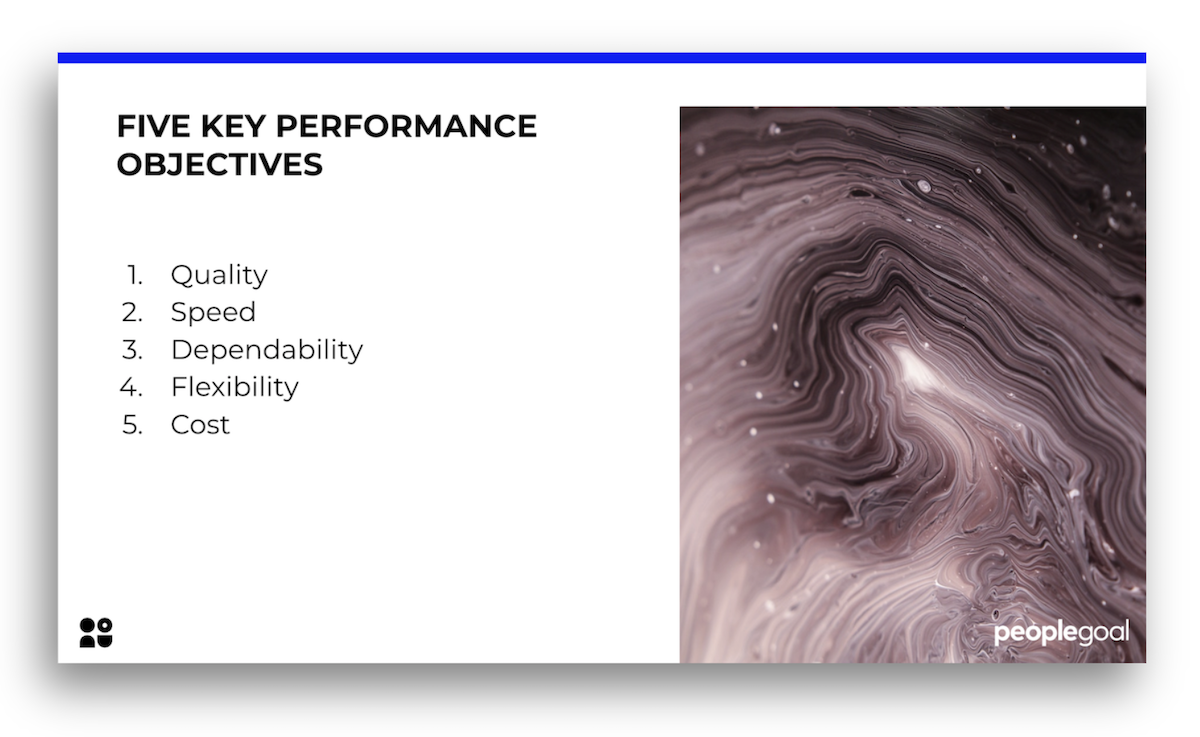 FIVE KEY PERFORMANCE OBJECTIVES

1. Quality
2. Speed
3. Dependability
4. Flexibility
5. Cost

peoplegoal